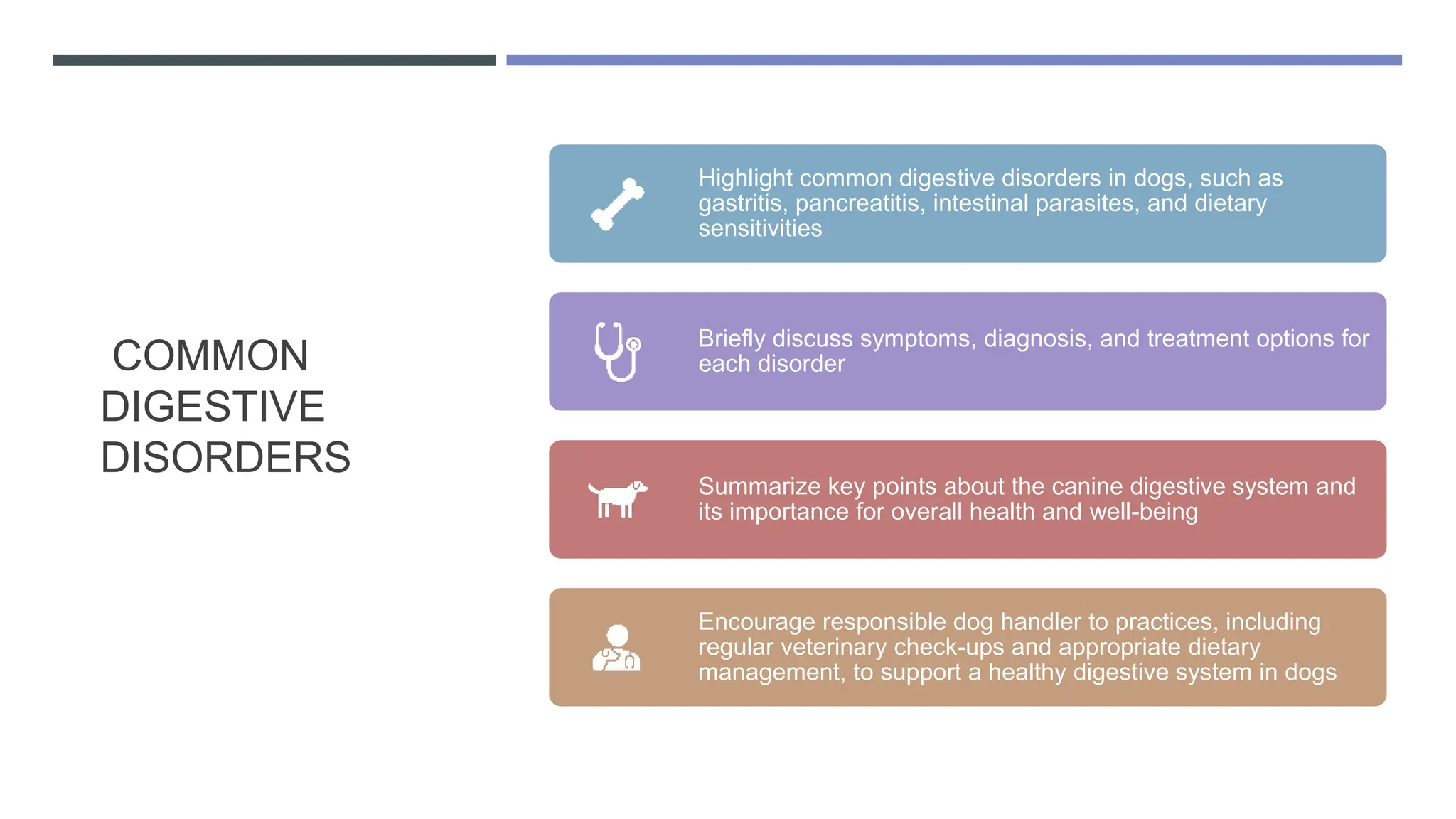 COMMON DIGESTIVE DISORDERS

Highlight common digestive disorders in dogs, such as gastritis, pancreatitis, intestinal parasites, and dietary sensitivities

Briefly discuss symptoms, diagnosis, and treatment options for each disorder

Summarize key points about the canine digestive system and its importance for overall health and well-being

Encourage responsible dog handler to practices, including regular veterinary check-ups and appropriate dietary management, to support a healthy digestive system in dogs